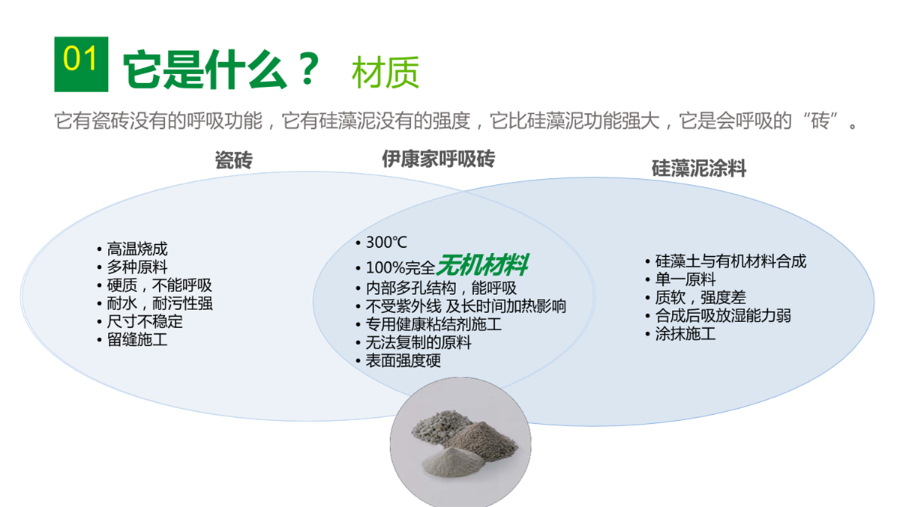 01 它是什么？ 材质

它有瓷砖没有的呼吸功能，它有硅藻泥没有的强度，它比硅藻泥功能强大，它是会呼吸的“砖”。

瓷砖

• 高温烧成
• 多种原料
• 硬质，不能呼吸
• 耐水，耐污性强
• 尺寸不稳定
• 留缝施工

伊康家呼吸砖

• 300℃
• 100%完全无机材料
• 内部多孔结构，能呼吸
• 不受紫外线 及长时间加热影响
• 专用健康粘结剂施工
• 无法复制的原料
• 表面强度硬

硅藻泥涂料

• 硅藻土与有机材料合成
• 单一原料
• 质软，强度差
• 合成后吸放湿能力弱
• 涂抹施工